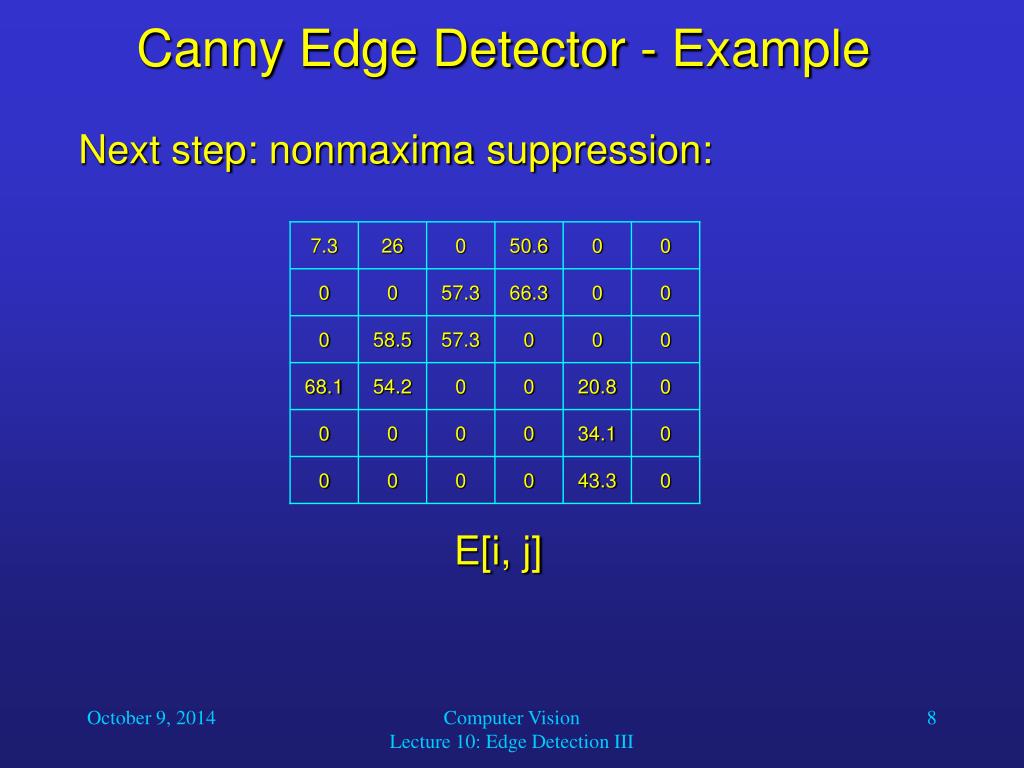 Canny Edge Detector - Example

Next step: nonmaxima suppression:

| 7.3 | 26 | 0 | 50.6 | 0 | 0 |
|---|---|---|---|---|---|
| 0 | 0 | 57.3 | 66.3 | 0 | 0 |
| 0 | 58.5 | 57.3 | 0 | 0 | 0 |
| 68.1 | 54.2 | 0 | 0 | 20.8 | 0 |
| 0 | 0 | 0 | 0 | 34.1 | 0 |
| 0 | 0 | 0 | 0 | 43.3 | 0 |

E[i, j]

October 9, 2014

Computer Vision
Lecture 10: Edge Detection III

8